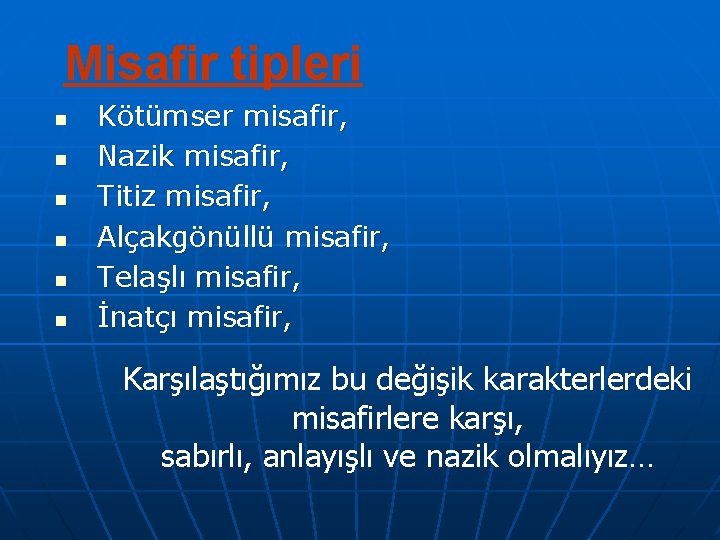 Misafir tipleri

- Kötümser misafir,
- Nazik misafir,
- Titiz misafir,
- Alçakgönüllü misafir,
- Telaşlı misafir,
- İnatçı misafir,

Karşılaştığımız bu değişik karakterlerdeki misafirlere karşı, sabırlı, anlayışlı ve nazik olmalıyız…